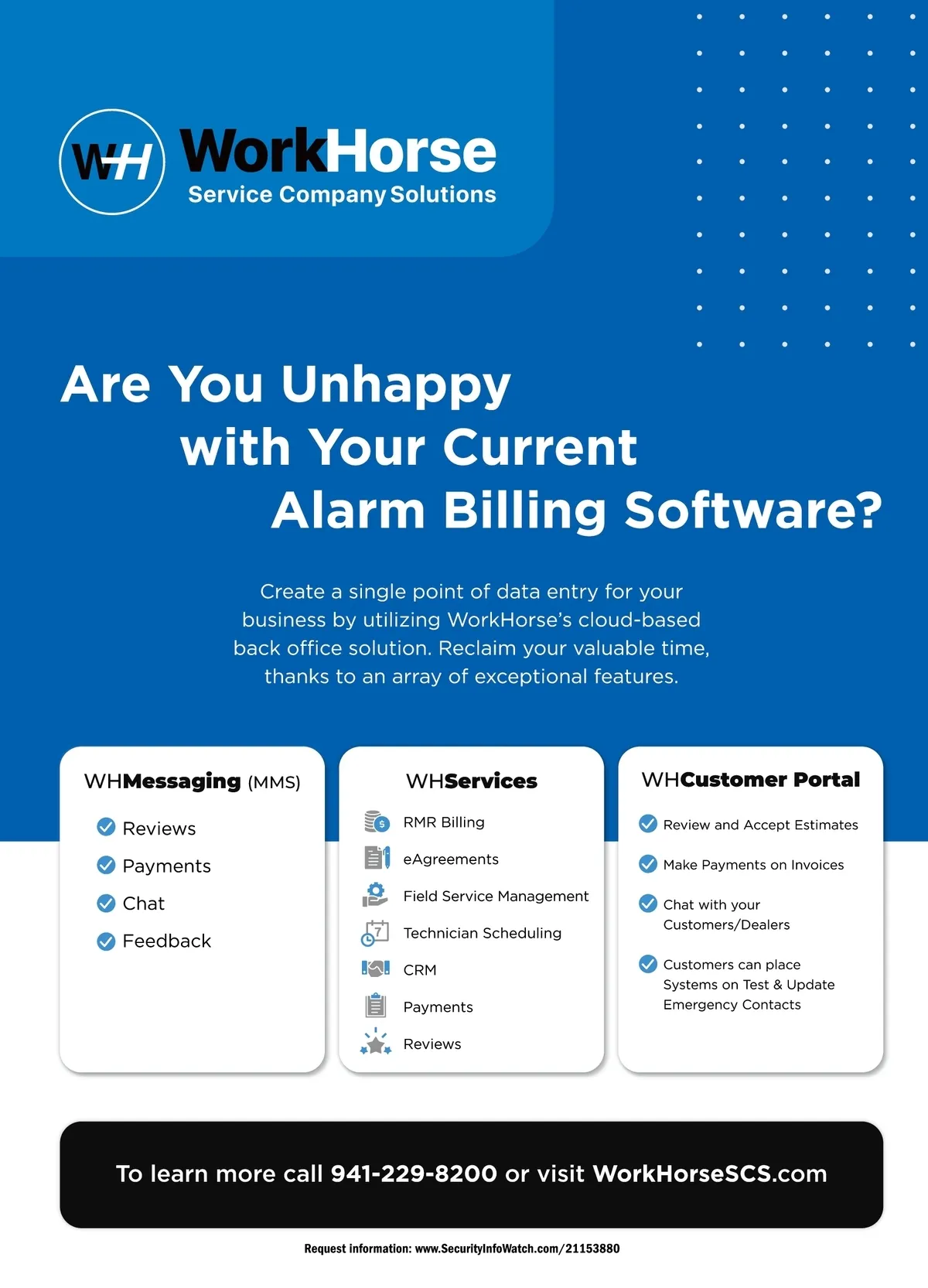 WH

WorkHorse
Service Company Solutions

Are You Unhappy with Your Current Alarm Billing Software?

Create a single point of data entry for your business by utilizing WorkHorse's cloud-based back office solution. Reclaim your valuable time, thanks to an array of exceptional features.

WHMessaging (MMS)

Reviews
Payments
Chat
Feedback

WHServices

RMR Billing
eAgreements
Field Service Management
Technician Scheduling
CRM
Payments
Reviews

WHCustomer Portal

Review and Accept Estimates
Make Payments on Invoices
Chat with your Customers/Dealers
Customers can place Systems on Test & Update Emergency Contacts

To learn more call 941-229-8200 or visit WorkHorseSCS.com

Request information: www.SecurityInfoWatch.com/21153880